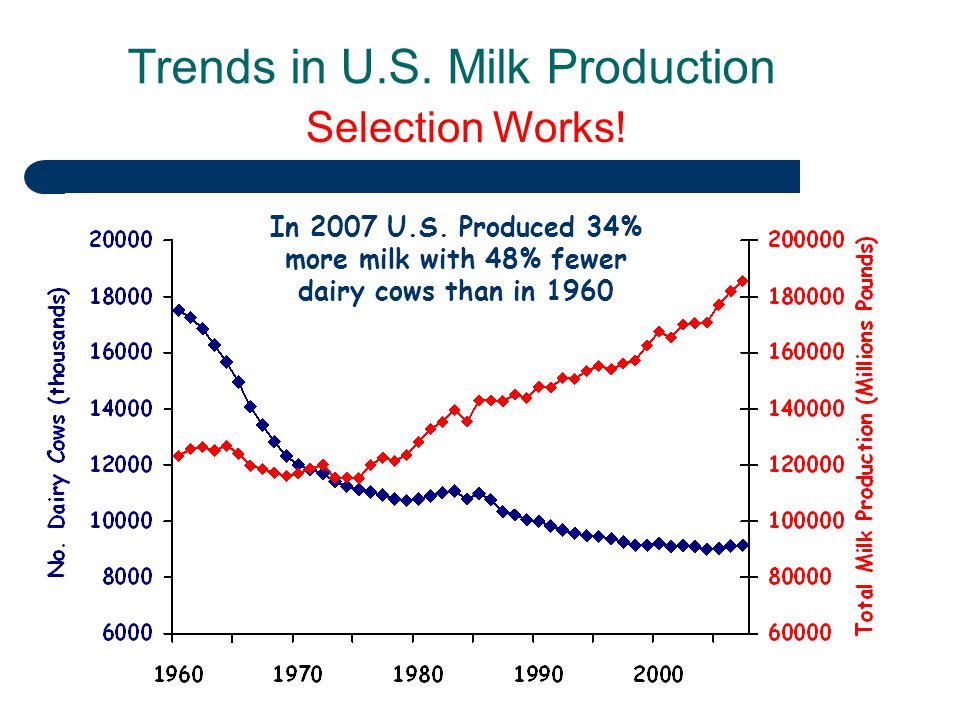 Trends in U.S. Milk Production
Selection Works!

In 2007 U.S. Produced 34% more milk with 48% fewer dairy cows than in 1960

No. Dairy Cows (thousands)
20000
18000
16000
14000
12000
10000
8000
6000

Total Milk Production (Millions Pounds)
200000
180000
160000
140000
120000
100000
80000
60000

1960
1970
1980
1990
2000